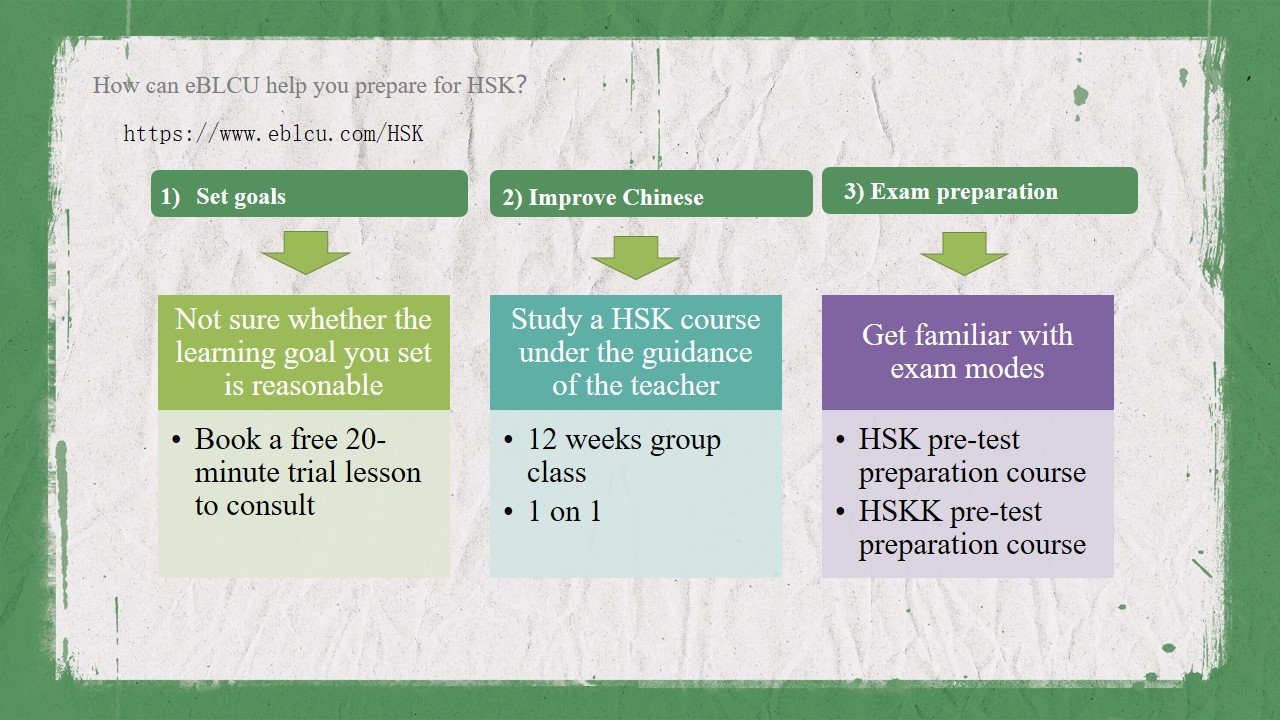 How can eBLCU help you prepare for HSK?

https://www.eblcu.com/HSK

1) Set goals

Not sure whether the learning goal you set is reasonable

• Book a free 20-minute trial lesson to consult

2) Improve Chinese

Study a HSK course under the guidance of the teacher

• 12 weeks group class
• 1 on 1

3) Exam preparation

Get familiar with exam modes

• HSK pre-test preparation course
• HSKK pre-test preparation course